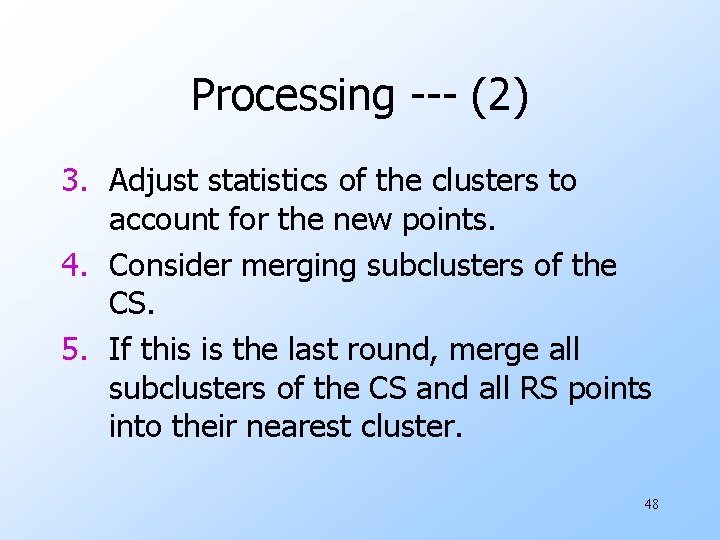 Processing --- (2)

3. Adjust statistics of the clusters to account for the new points.
4. Consider merging subclusters of the CS.
5. If this is the last round, merge all subclusters of the CS and all RS points into their nearest cluster.

48